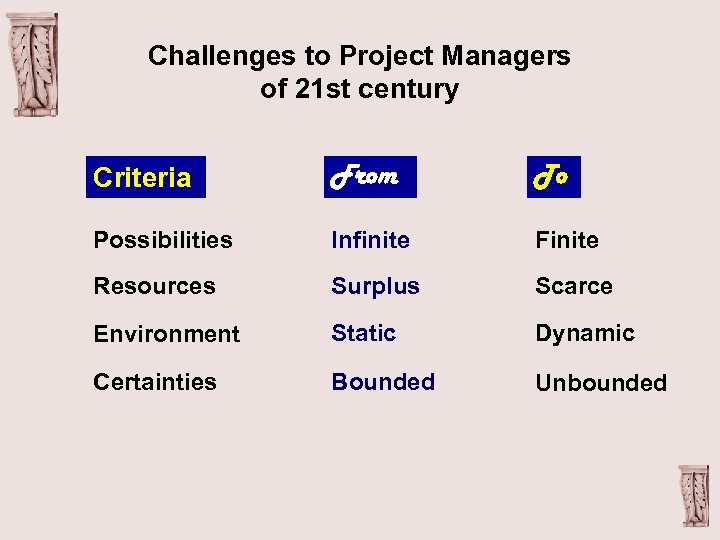 Challenges to Project Managers of 21st century

| Criteria | From | To |
|---|---|---|
| Possibilities | Infinite | Finite |
| Resources | Surplus | Scarce |
| Environment | Static | Dynamic |
| Certainties | Bounded | Unbounded |